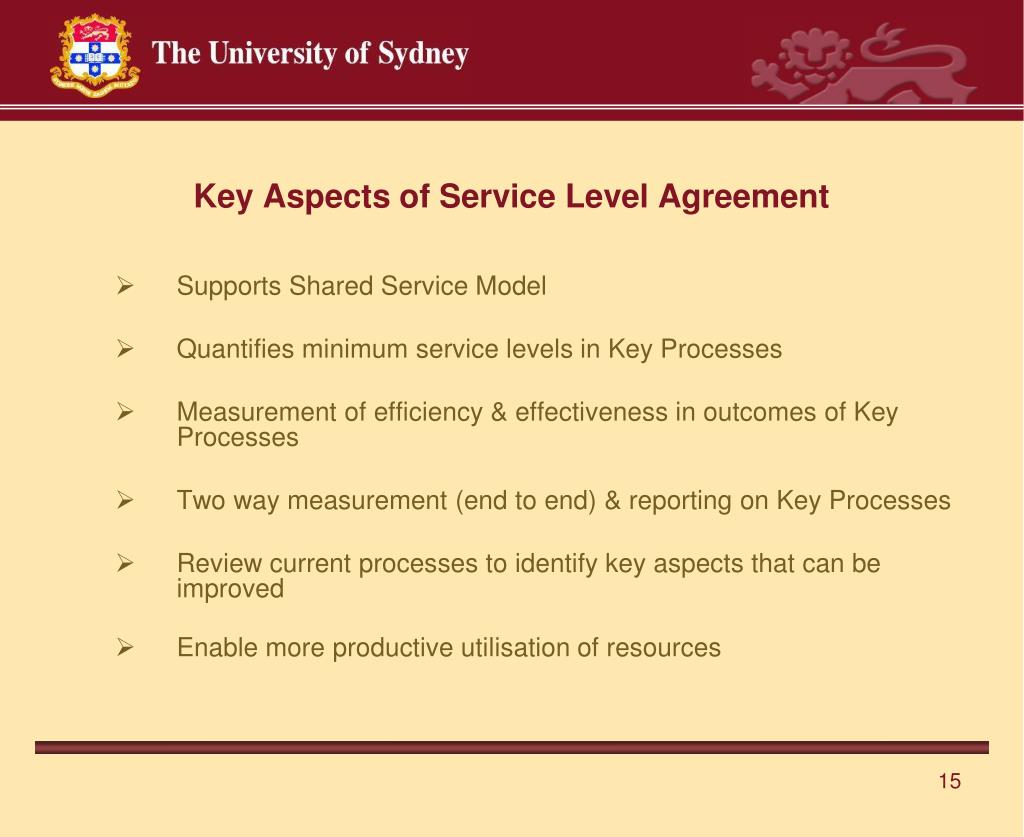 The University of Sydney

Key Aspects of Service Level Agreement

➢ Supports Shared Service Model

➢ Quantifies minimum service levels in Key Processes

➢ Measurement of efficiency & effectiveness in outcomes of Key Processes

➢ Two way measurement (end to end) & reporting on Key Processes

➢ Review current processes to identify key aspects that can be improved

➢ Enable more productive utilisation of resources

15